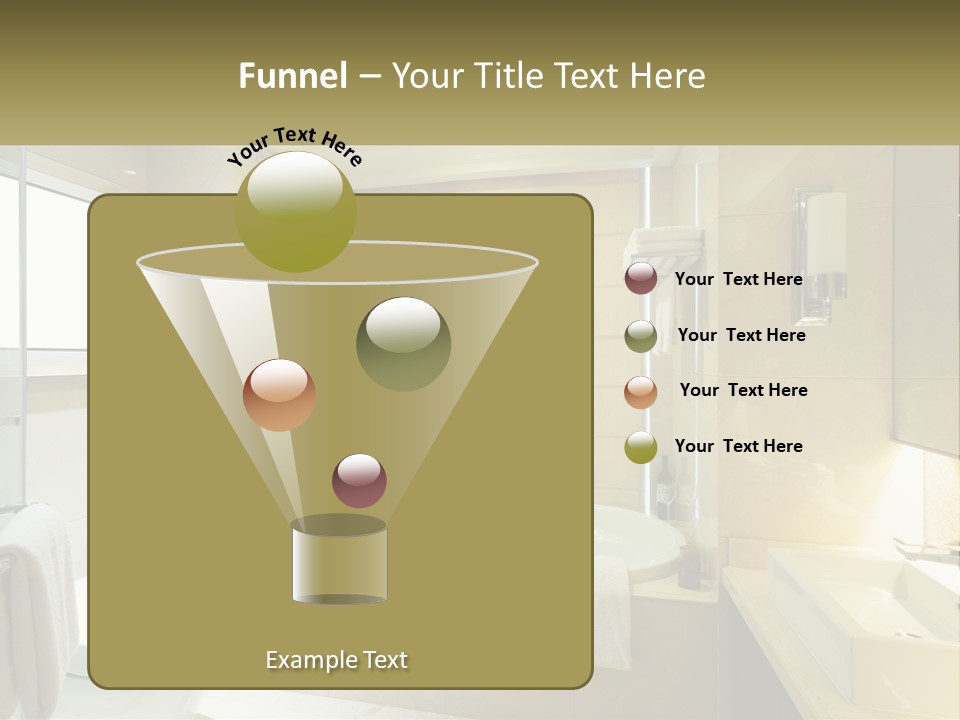 Funnel – Your Title Text Here

Your Text Here

Example Text

Your Text Here

Your Text Here

Your Text Here

Your Text Here